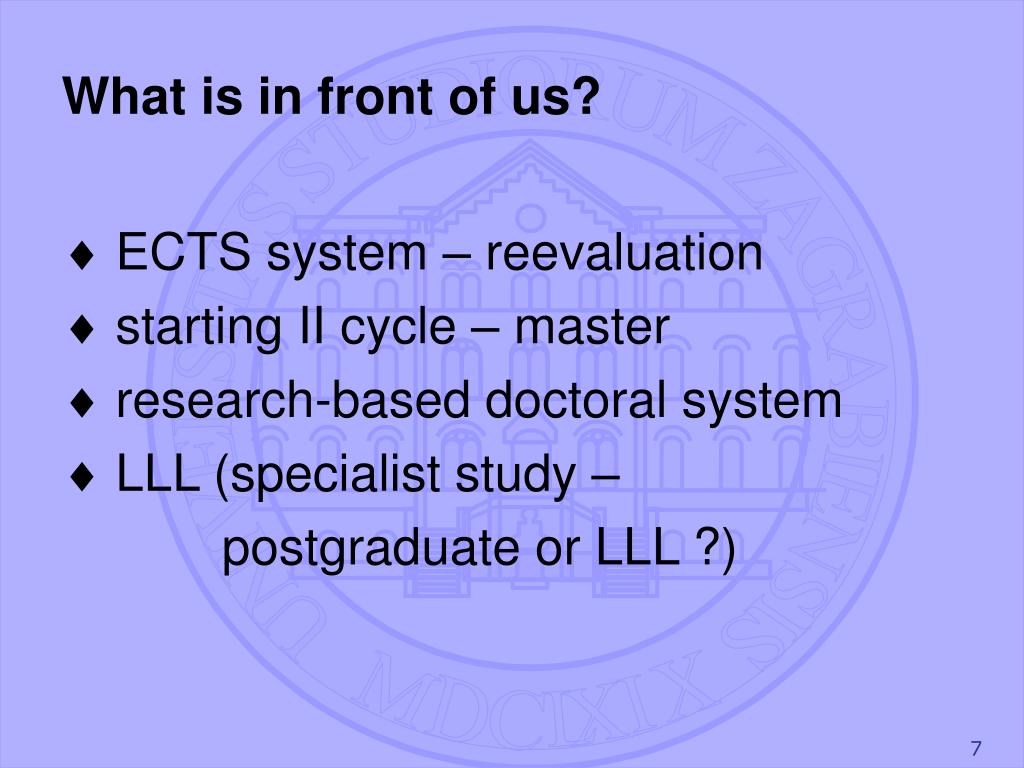 What is in front of us?

♦ ECTS system – reevaluation
♦ starting II cycle – master
♦ research-based doctoral system
♦ LLL (specialist study – postgraduate or LLL ?)

UNIVERSITAS STUDIORUM ZAGRABIENSIS MDCLXIX

7